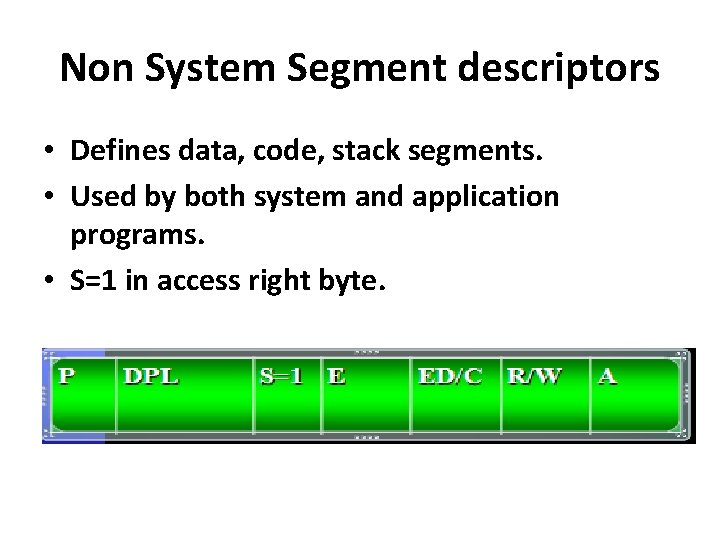 Non System Segment descriptors

• Defines data, code, stack segments.
• Used by both system and application programs.
• S=1 in access right byte.

| P | DPL | S=1 | E | ED/C | R/W | A |
|---|---|---|---|---|---|---|